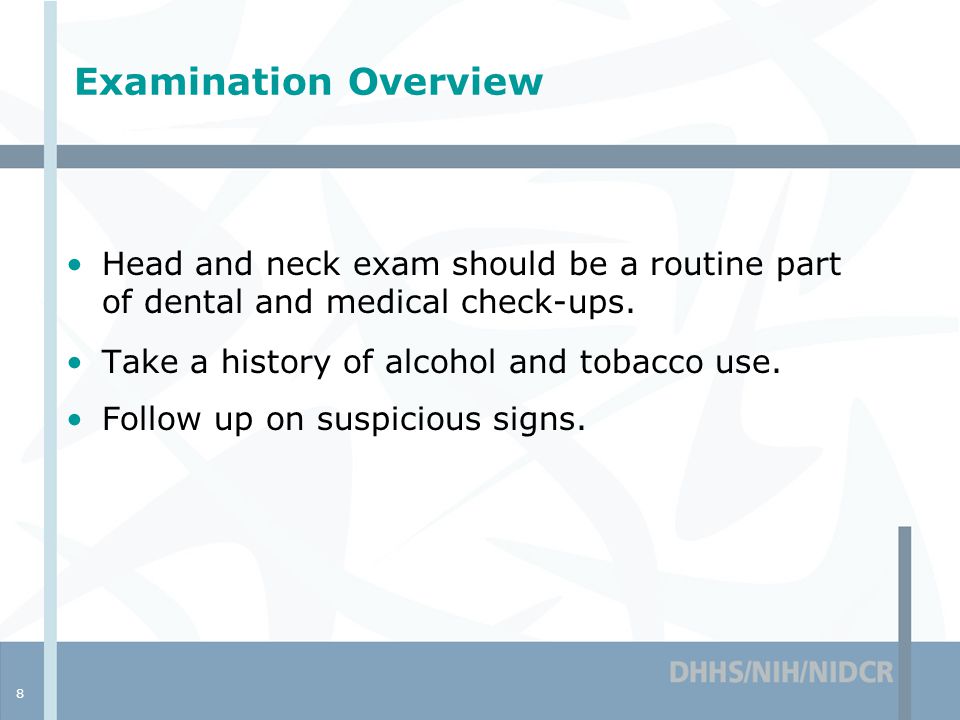 Examination Overview

• Head and neck exam should be a routine part of dental and medical check-ups.
• Take a history of alcohol and tobacco use.
• Follow up on suspicious signs.

8

DHHS/NIH/NIDCR